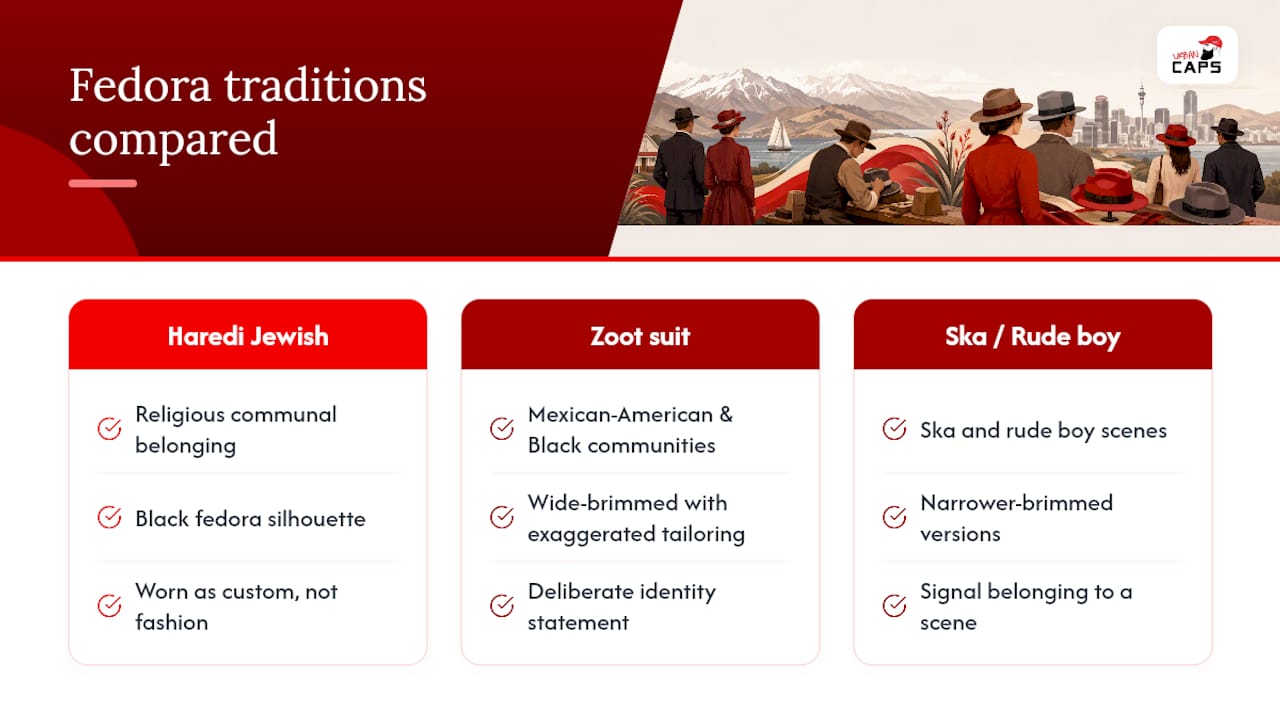 Fedora traditions compared

URBAN CAPS

Haredi Jewish

Religious communal belonging

Black fedora silhouette

Worn as custom, not fashion

Zoot suit

Mexican-American & Black communities

Wide-brimmed with exaggerated tailoring

Deliberate identity statement

Ska / Rude boy

Ska and rude boy scenes

Narrower-brimmed versions

Signal belonging to a scene